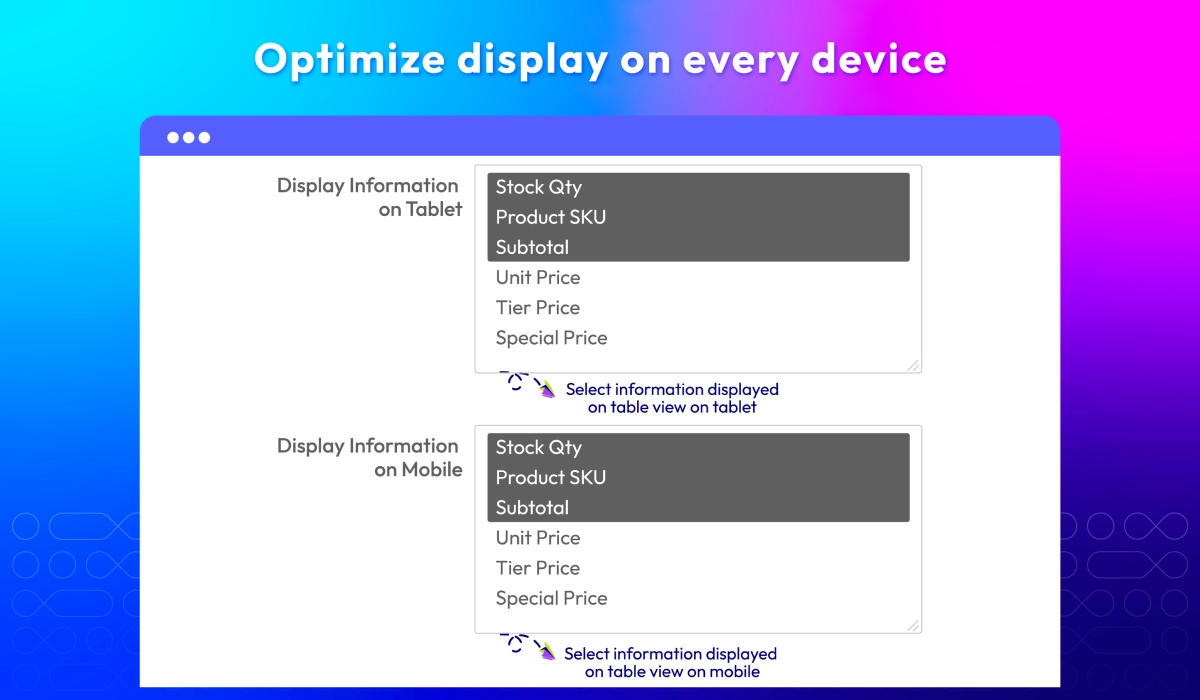 Optimize display on every device

Display Information on Tablet

Stock Qty
Product SKU
Subtotal
Unit Price
Tier Price
Special Price

Select information displayed on table view on tablet

Display Information on Mobile

Stock Qty
Product SKU
Subtotal
Unit Price
Tier Price
Special Price

Select information displayed on table view on mobile